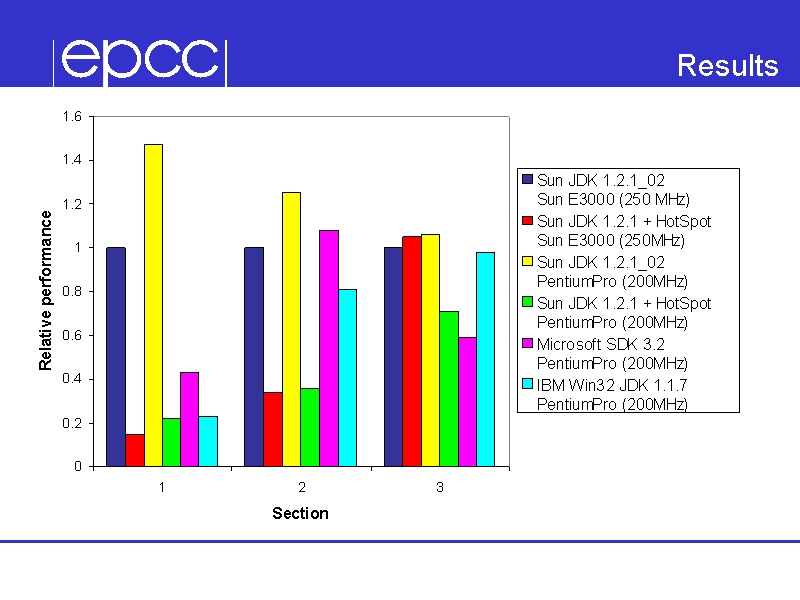 epcc

Results

Relative performance

1.6
1.4
1.2
1
0.8
0.6
0.4
0.2
0

1
2
3

Section

Sun JDK 1.2.1_02 Sun E3000 (250 MHz)
Sun JDK 1.2.1 + HotSpot Sun E3000 (250MHz)
Sun JDK 1.2.1_02 PentiumPro (200MHz)
Sun JDK 1.2.1 + HotSpot PentiumPro (200MHz)
Microsoft SDK 3.2 PentiumPro (200MHz)
IBM Win32 JDK 1.1.7 PentiumPro (200MHz)